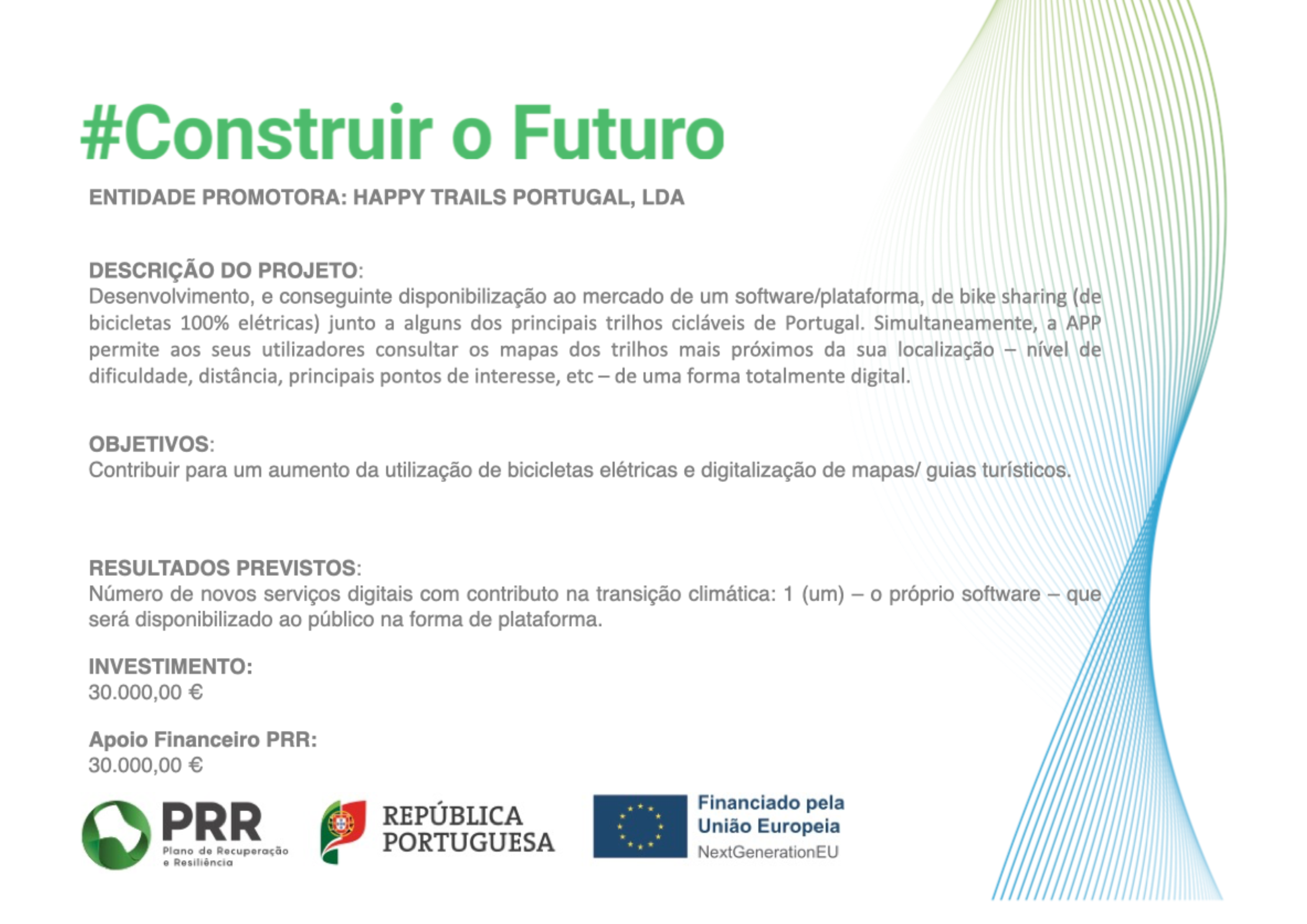 #Construir o Futuro

ENTIDADE PROMOTORA: HAPPY TRAILS PORTUGAL, LDA

DESCRIÇÃO DO PROJETO:
Desenvolvimento, e conseguinte disponibilização ao mercado de um software/plataforma, de bike sharing (de bicicletas 100% elétricas) junto a alguns dos principais trilhos cicláveis de Portugal. Simultaneamente, a APP permite aos seus utilizadores consultar os mapas dos trilhos mais próximos da sua localização – nível de dificuldade, distância, principais pontos de interesse, etc – de uma forma totalmente digital.

OBJETIVOS:
Contribuir para um aumento da utilização de bicicletas elétricas e digitalização de mapas/ guias turísticos.

RESULTADOS PREVISTOS:
Número de novos serviços digitais com contributo na transição climática: 1 (um) – o próprio software – que será disponibilizado ao público na forma de plataforma.

INVESTIMENTO:
30.000,00 €

Apoio Financeiro PRR:
30.000,00 €

PRR
Plano de Recuperação e Resiliência

REPÚBLICA PORTUGUESA

Financiado pela União Europeia
NextGenerationEU